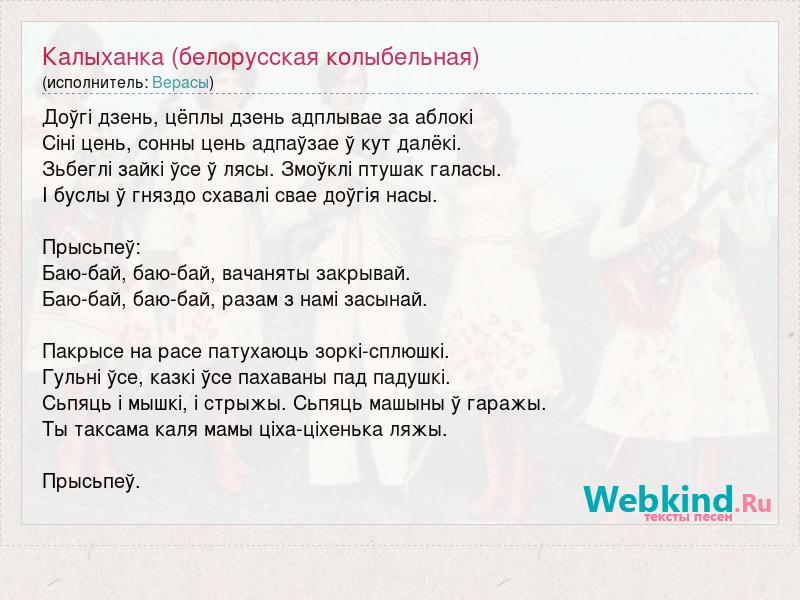 Калыханка (белорусская колыбельная)
(исполнитель: Верасы)

Доўгі дзень, цёплы дзень адплывае за аблокі
Сіні цень, сонны цень адпаўзае ў кут далёкі.
Зьбеглі зайкі ўсе ў лясы. Змоўклі птушак галасы.
І буслы ў гняздо схавалі свае доўгія насы.

Прысьпеў:
Баю-бай, баю-бай, вачаняты закрывай.
Баю-бай, баю-бай, разам з намі засынай.

Пакрысе на расе патухаюць зоркі-сплюшкі.
Гульні ўсе, казкі ўсе пахаваны пад падушкі.
Сьпяць і мышкі, і стрыжы. Сьпяць машыны ў гаражы.
Ты таксама каля мамы ціха-ціхенька ляжы.

Прысьпеў.

Webkind.Ru
тексты песен